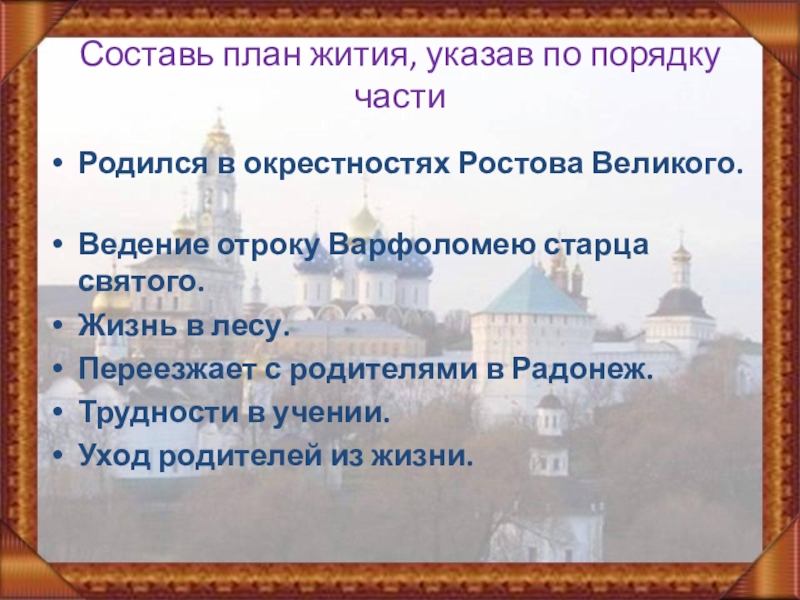 Составь план жития, указав по порядку части

• Родился в окрестностях Ростова Великого.

• Ведение отроку Варфоломею старца святого.
• Жизнь в лесу.
• Переезжает с родителями в Радонеж.
• Трудности в учении.
• Уход родителей из жизни.